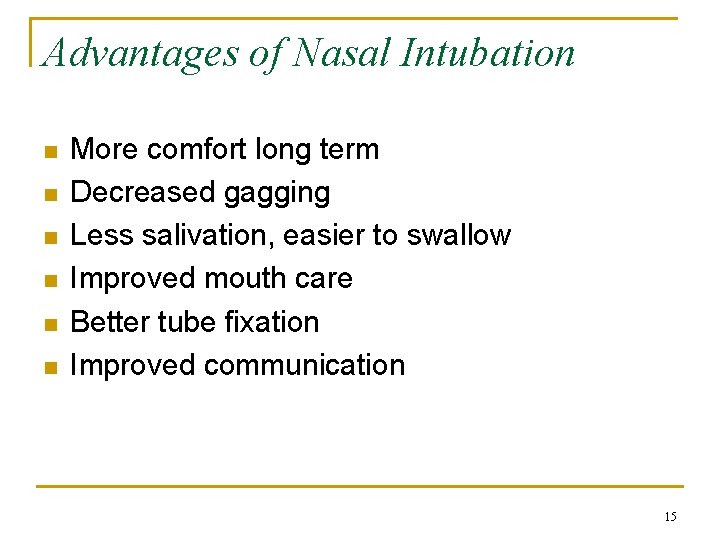 Advantages of Nasal Intubation

- More comfort long term
- Decreased gagging
- Less salivation, easier to swallow
- Improved mouth care
- Better tube fixation
- Improved communication

15